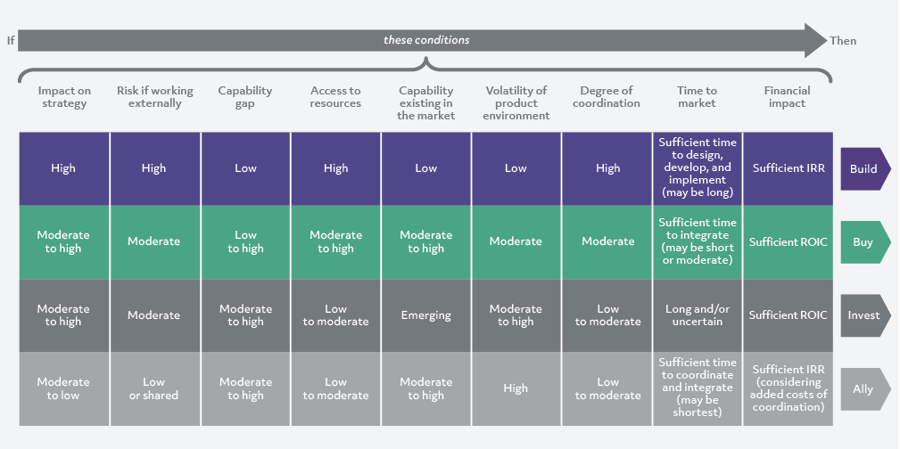 If these conditions Then

| Impact on strategy | Risk if working externally | Capability gap | Access to resources | Capability existing in the market | Volatility of product environment | Degree of coordination | Time to market | Financial impact | |
|---|---|---|---|---|---|---|---|---|---|
| High | High | Low | High | Low | Low | High | Sufficient time to design, develop, and implement (may be long) | Sufficient IRR | Build |
| Moderate to high | Moderate | Low to high | Moderate to high | Moderate to high | Moderate | Moderate | Sufficient time to integrate (may be short or moderate) | Sufficient ROIC | Buy |
| Moderate to high | Moderate | Moderate to high | Low to moderate | Emerging | Moderate to high | Low to moderate | Long and/or uncertain | Sufficient ROIC | Invest |
| Moderate to low | Low or shared | Moderate to high | Low to moderate | Moderate to high | High | Low to moderate | Sufficient time to coordinate and integrate (may be shortest) | Sufficient IRR (considering added costs of coordination) | Ally |